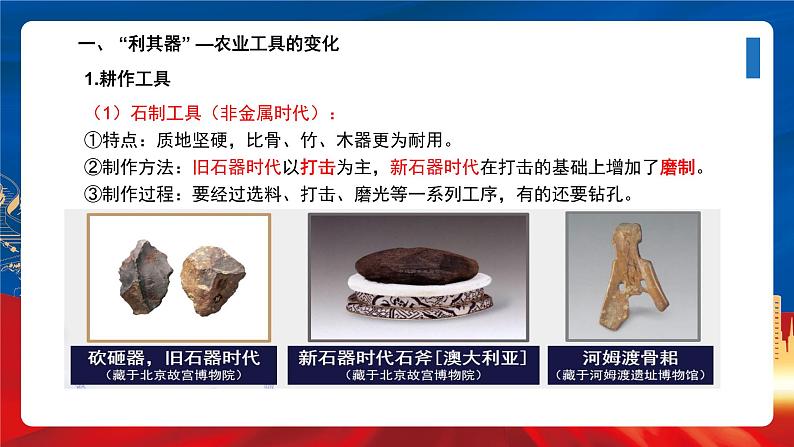 一、“利其器”—农业工具的变化

1.耕作工具

（1）石制工具（非金属时代）：

①特点：质地坚硬，比骨、竹、木器更为耐用。

②制作方法：旧石器时代以打击为主，新石器时代在打击的基础上增加了磨制。

③制作过程：要经过选料、打击、磨光等一系列工序，有的还要钻孔。

砍砸器，旧石器时代
（藏于北京故宫博物院）

新石器时代石斧[澳大利亚]
（藏于北京故宫博物院）

河姆渡骨耜
（藏于河姆渡遗址博物馆）